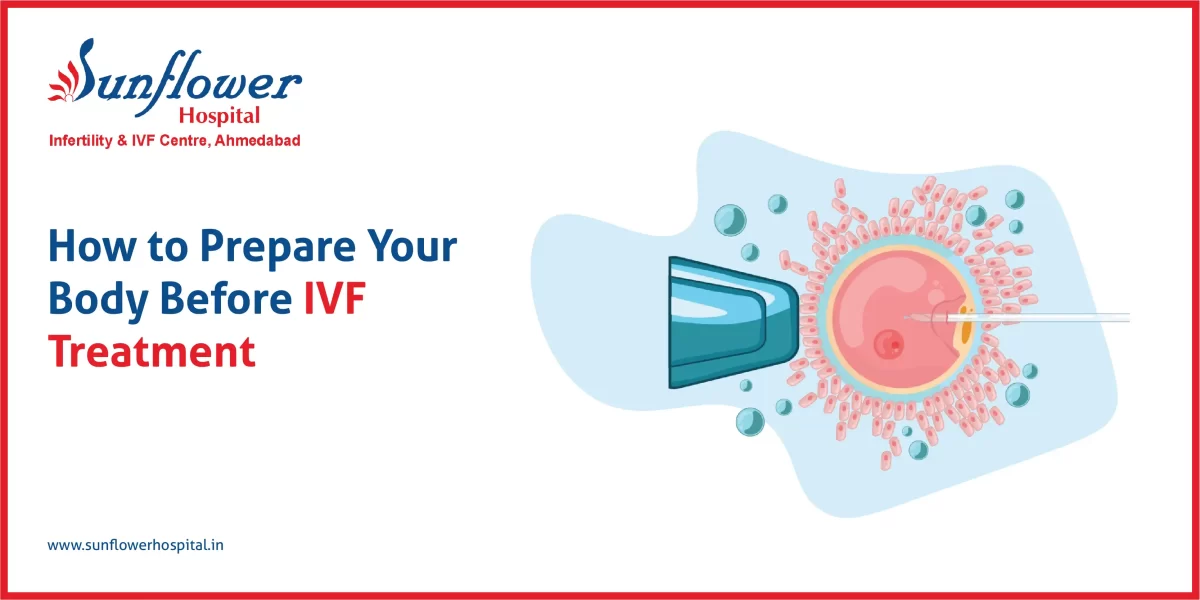 Sunflower
Hospital
Infertility & IVF Centre, Ahmedabad

How to Prepare Your Body Before IVF Treatment

www.sunflowerhospital.in